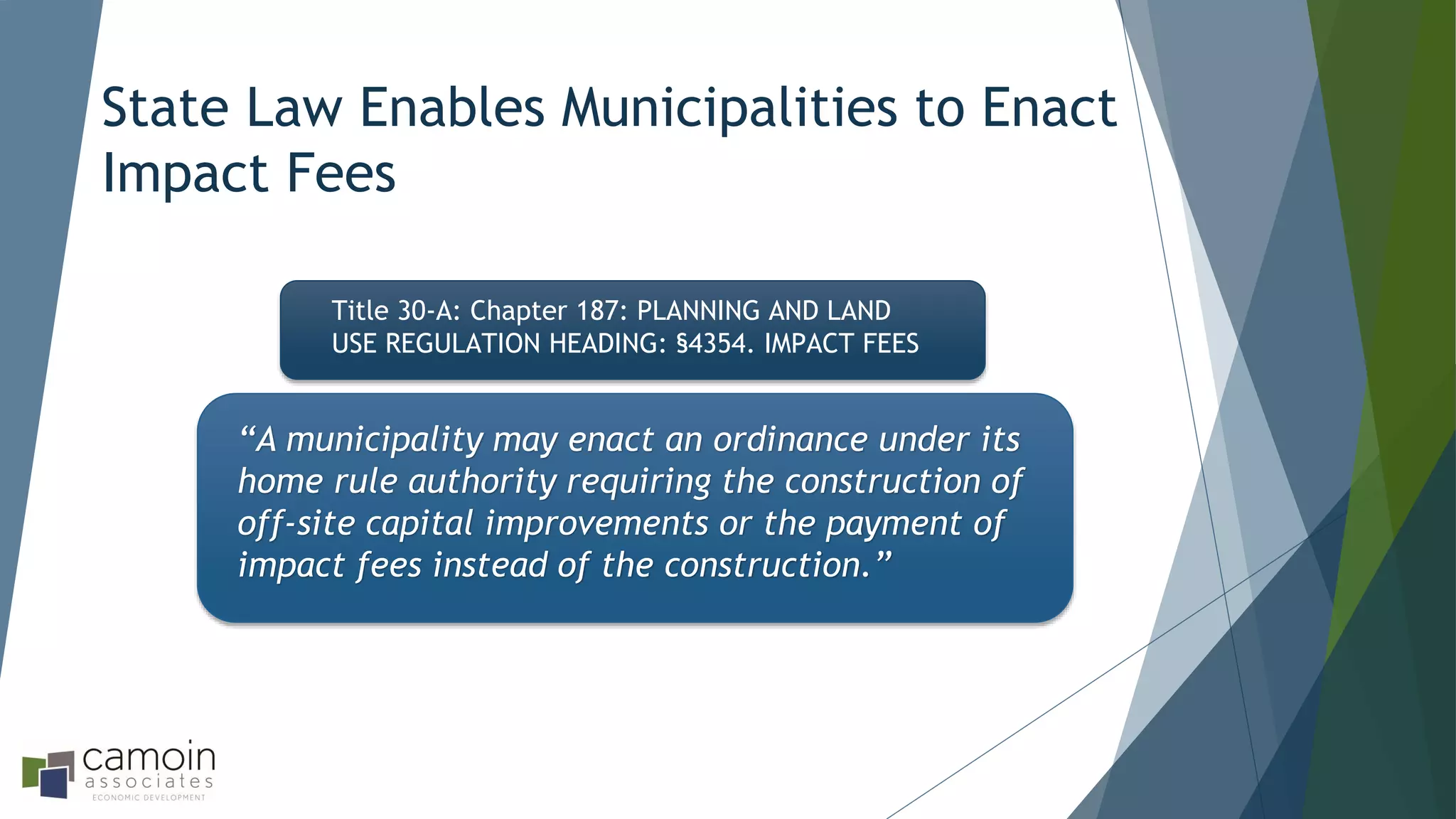 State Law Enables Municipalities to Enact Impact Fees

Title 30-A: Chapter 187: PLANNING AND LAND USE REGULATION HEADING: §4354. IMPACT FEES

“A municipality may enact an ordinance under its home rule authority requiring the construction of off-site capital improvements or the payment of impact fees instead of the construction.”

camoin
associates
ECONOMIC DEVELOPMENT